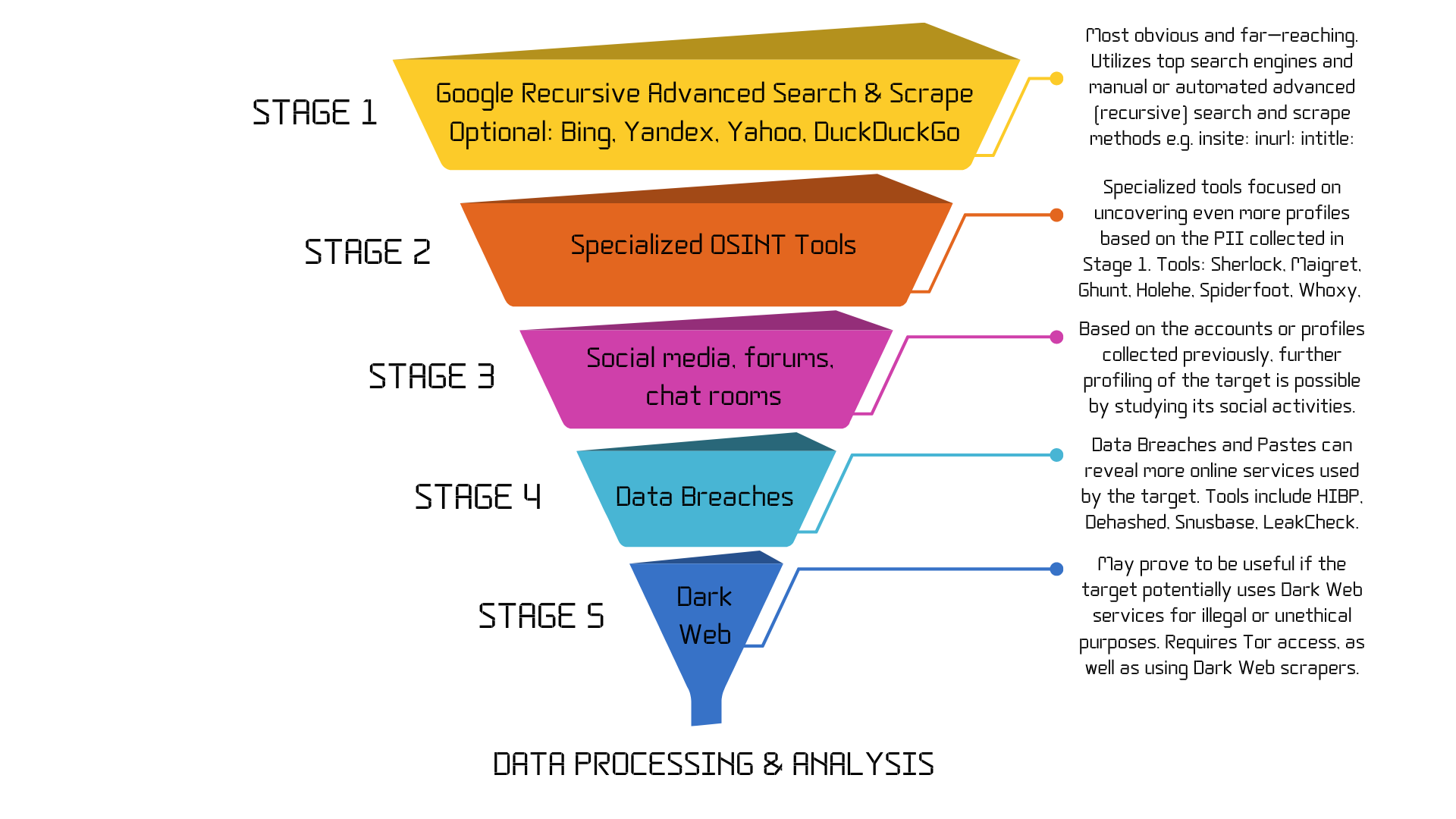 STAGE 1

Google Recursive Advanced Search & Scrape
Optional: Bing, Yandex, Yahoo, DuckDuckGo

Most obvious and far—reaching. Utilizes top search engines and manual or automated advanced (recursive) search and scrape methods e.g. insite: inurl: intitle:

STAGE 2

Specialized OSINT Tools

Specialized tools focused on uncovering even more profiles based on the PII collected in Stage 1. Tools: Sherlock, Maigret, Ghunt, Holehe, Spiderfoot, Whoxy,

STAGE 3

Social media, forums, chat rooms

Based on the accounts or profiles collected previously, further profiling of the target is possible by studying its social activities.

STAGE 4

Data Breaches

Data Breaches and Pastes can reveal more online services used by the target. Tools include HIBP, Dehashed, Snusbase, LeakCheck.

STAGE 5

Dark Web

May prove to be useful if the target potentially uses Dark Web services for illegal or unethical purposes. Requires Tor access, as well as using Dark Web scrapers.

DATA PROCESSING & ANALYSIS